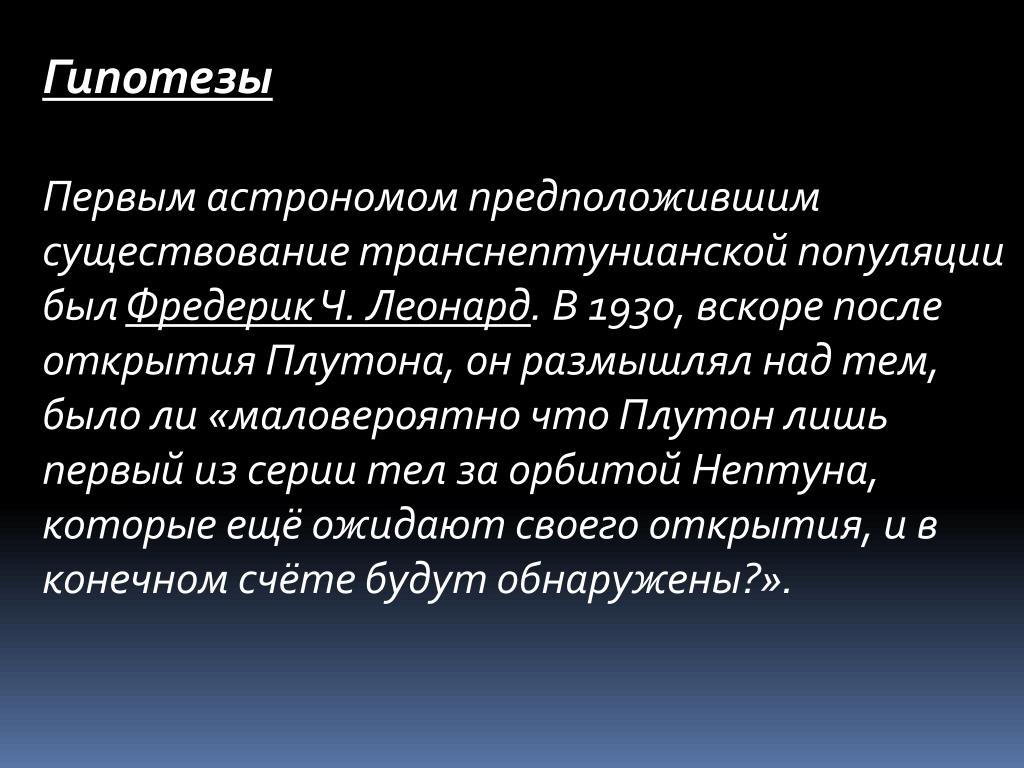 Гипотезы

Первым астрономом предположившим существование транснептунианской популяции был Фредерик Ч. Леонард. В 1930, вскоре после открытия Плутона, он размышлял над тем, было ли «маловероятно что Плутон лишь первый из серии тел за орбитой Нептуна, которые ещё ожидают своего открытия, и в конечном счёте будут обнаружены?».